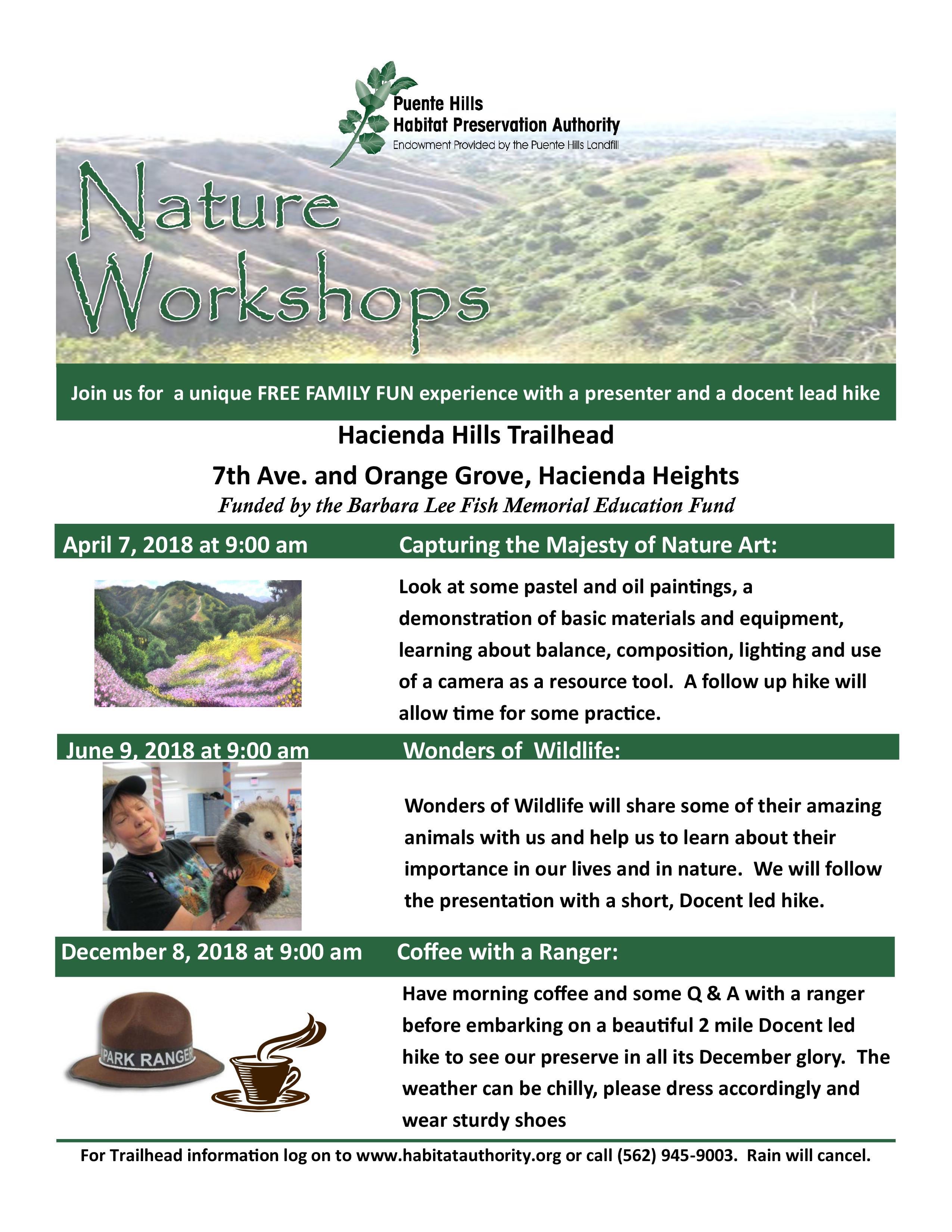 Puente Hills
Habitat Preservation Authority
Endowment Provided by the Puente Hills Landfill

Nature Workshops

Join us for a unique FREE FAMILY FUN experience with a presenter and a docent lead hike

Hacienda Hills Trailhead

7th Ave. and Orange Grove, Hacienda Heights

Funded by the Barbara Lee Fish Memorial Education Fund

April 7, 2018 at 9:00 am Capturing the Majesty of Nature Art:

Look at some pastel and oil paintings, a demonstration of basic materials and equipment, learning about balance, composition, lighting and use of a camera as a resource tool. A follow up hike will allow time for some practice.

June 9, 2018 at 9:00 am Wonders of Wildlife:

Wonders of Wildlife will share some of their amazing animals with us and help us to learn about their importance in our lives and in nature. We will follow the presentation with a short, Docent led hike.

December 8, 2018 at 9:00 am Coffee with a Ranger:

PARK RANGER

Have morning coffee and some Q & A with a ranger before embarking on a beautiful 2 mile Docent led hike to see our preserve in all its December glory. The weather can be chilly, please dress accordingly and wear sturdy shoes

For Trailhead information log on to www.habitatauthority.org or call (562) 945-9003. Rain will cancel.